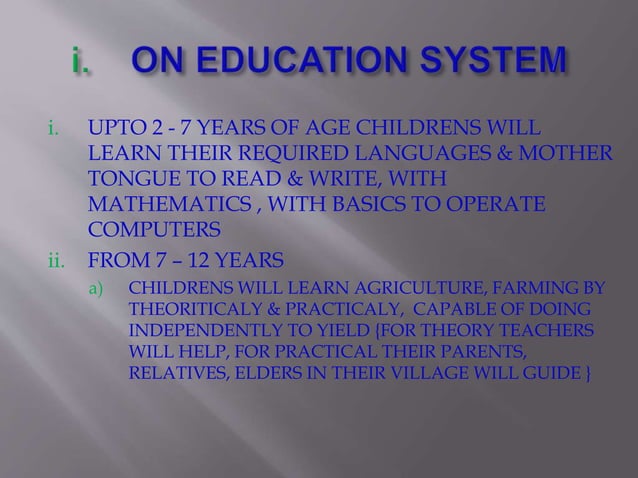 i. ON EDUCATION SYSTEM

i. UPTO 2 - 7 YEARS OF AGE CHILDRENS WILL LEARN THEIR REQUIRED LANGUAGES & MOTHER TONGUE TO READ & WRITE, WITH MATHEMATICS , WITH BASICS TO OPERATE COMPUTERS

ii. FROM 7 – 12 YEARS

a) CHILDRENS WILL LEARN AGRICULTURE, FARMING BY THEORITICALY & PRACTICALY, CAPABLE OF DOING INDEPENDENTLY TO YIELD {FOR THEORY TEACHERS WILL HELP, FOR PRACTICAL THEIR PARENTS, RELATIVES, ELDERS IN THEIR VILLAGE WILL GUIDE }